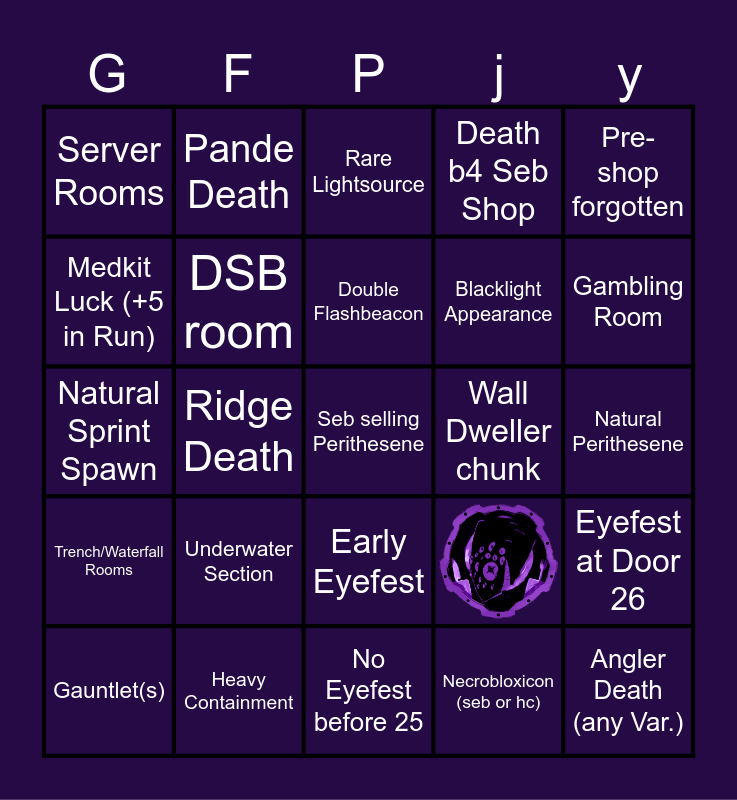 | G | F | P | j | y |
|---|---|---|---|---|
| Server Rooms | Pande Death | Rare Lightsource | Death b4 Seb Shop | Pre-shop forgotten |
| Medkit Luck (+5 in Run) | DSB room | Double Flashbeacon | Blacklight Appearance | Gambling Room |
| Natural Sprint Spawn | Ridge Death | Seb selling Perithesene | Wall Dweller chunk | Natural Perithesene |
| Trench/Waterfall Rooms | Underwater Section | Early Eyefest |  | Eyefest at Door 26 |
| Gauntlet(s) | Heavy Containment | No Eyefest before 25 | Necrobloxicon (seb or hc) | Angler Death (any Var.) |